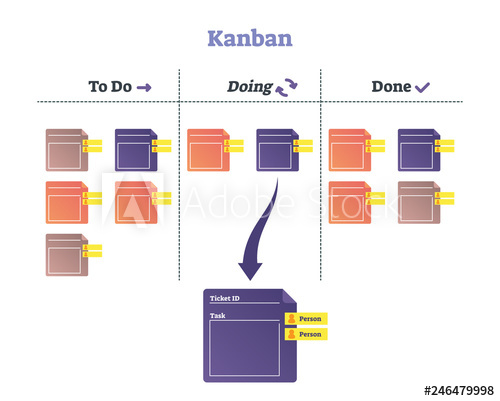 Kanban

To Do

Doing

Done

Adobe Stock

Ticket ID

Task

Person

Person

#246479998